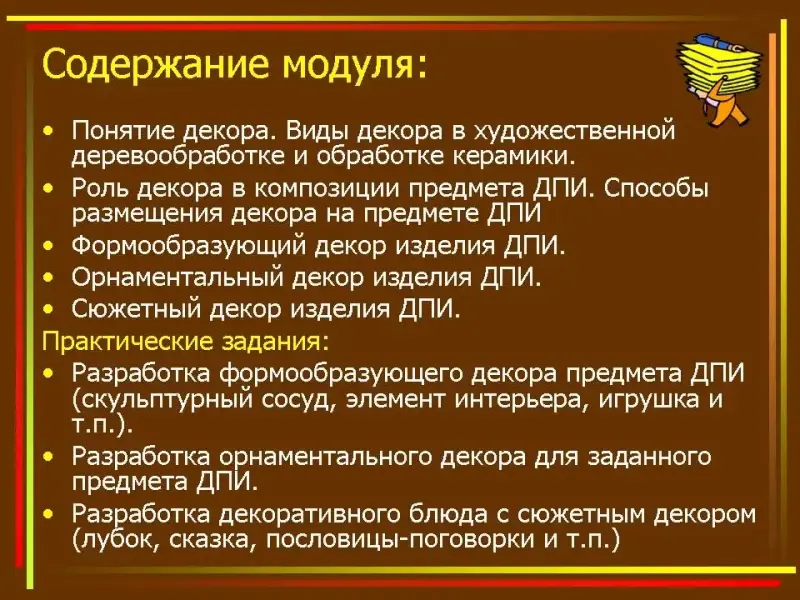 Содержание модуля:

• Понятие декора. Виды декора в художественной деревообработке и обработке керамики.
• Роль декора в композиции предмета ДПИ. Способы размещения декора на предмете ДПИ
• Формообразующий декор изделия ДПИ.
• Орнаментальный декор изделия ДПИ.
• Сюжетный декор изделия ДПИ.

Практические задания:
• Разработка формообразующего декора предмета ДПИ (скульптурный сосуд, элемент интерьера, игрушка и т.п.).
• Разработка орнаментального декора для заданного предмета ДПИ.
• Разработка декоративного блюда с сюжетным декором (лубок, сказка, пословицы-поговорки и т.п.)